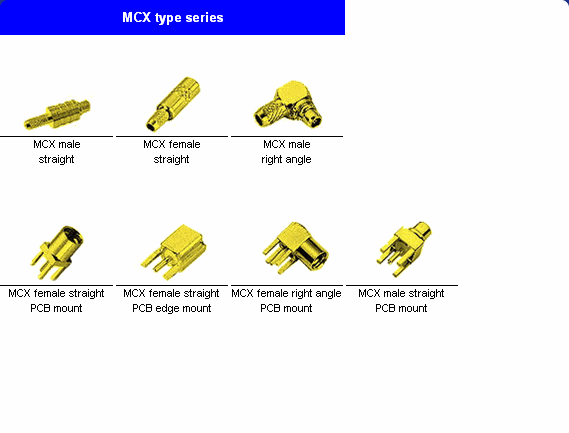 MCX type series

MCX male straight

MCX female straight

MCX male right angle

MCX female straight PCB mount

MCX female straight PCB edge mount

MCX female right angle PCB mount

MCX male straight PCB mount